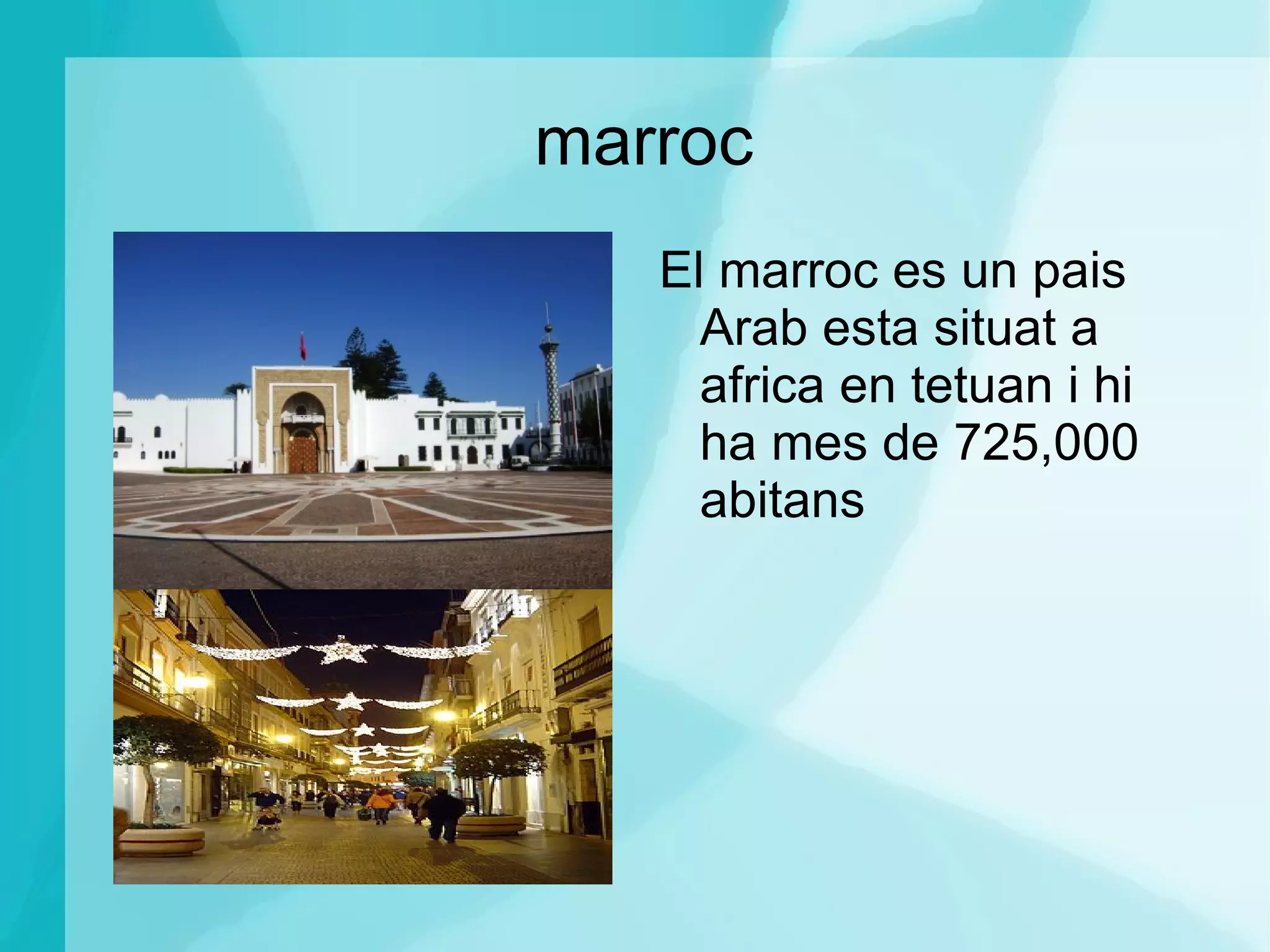 marroc

El marroc es un pais Arab esta situat a africa en tetuan i hi ha mes de 725,000 abitans